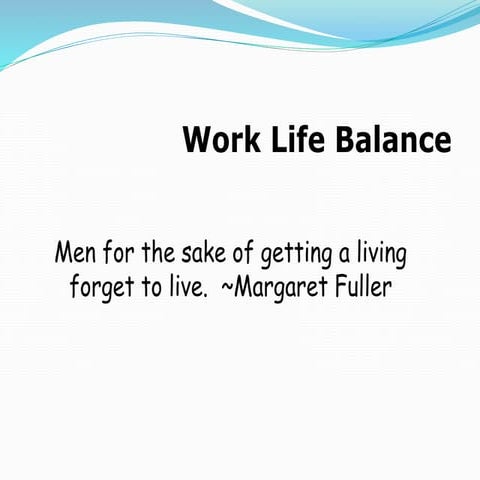 Work Life Balance

Men for the sake of getting a living forget to live. ~Margaret Fuller